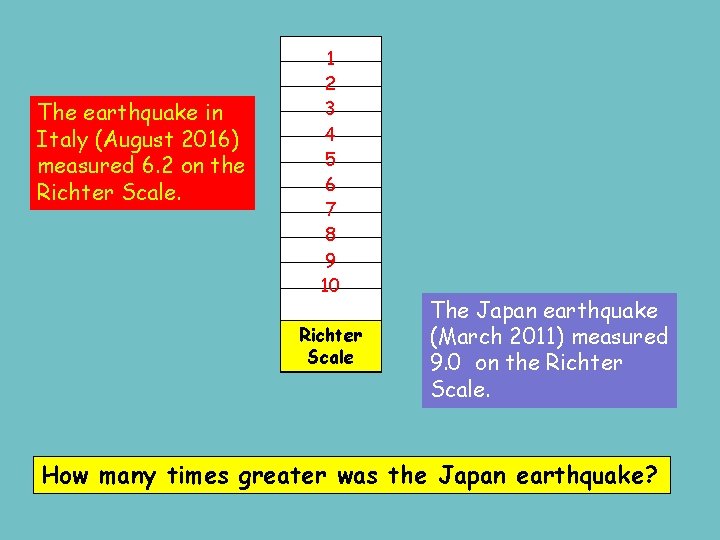 The earthquake in Italy (August 2016) measured 6.2 on the Richter Scale.

1
2
3
4
5
6
7
8
9
10

Richter Scale

The Japan earthquake (March 2011) measured 9.0 on the Richter Scale.

How many times greater was the Japan earthquake?